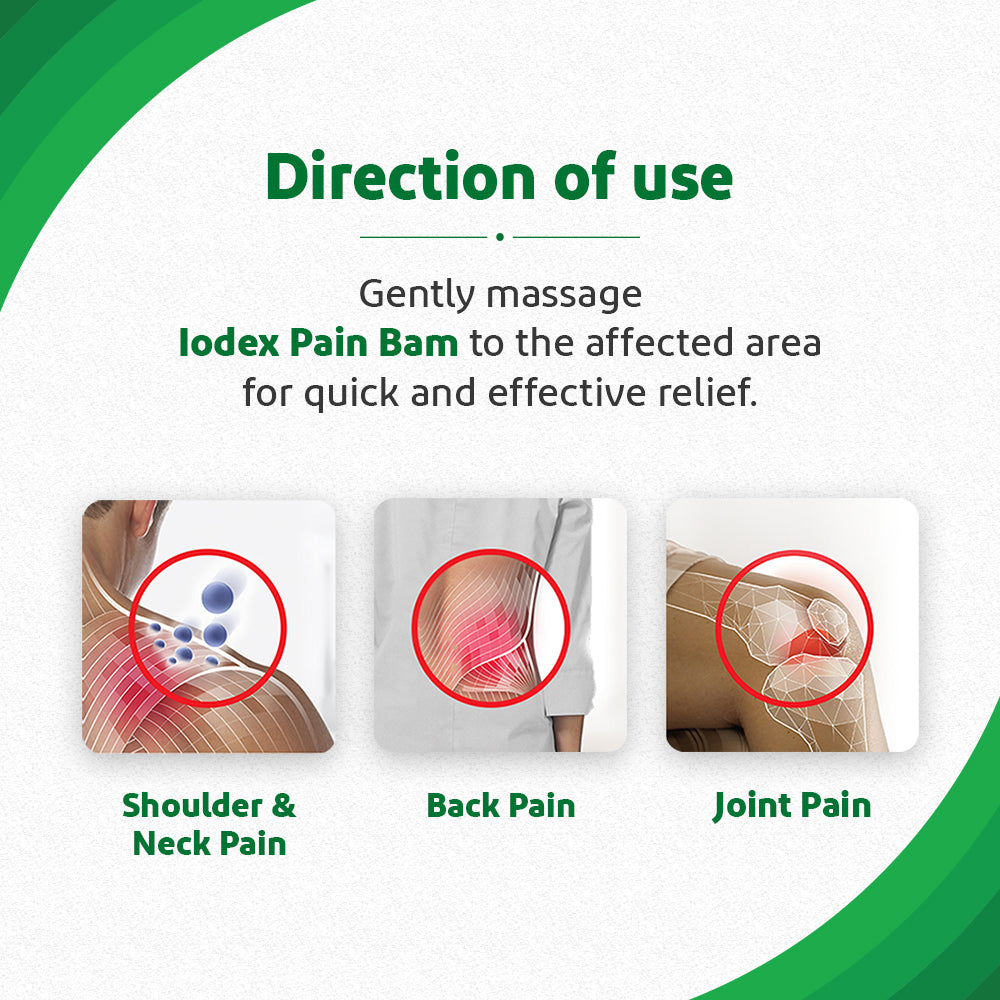 Direction of use

Gently massage Iodex Pain Bam to the affected area for quick and effective relief.

Shoulder & Neck Pain

Back Pain

Joint Pain